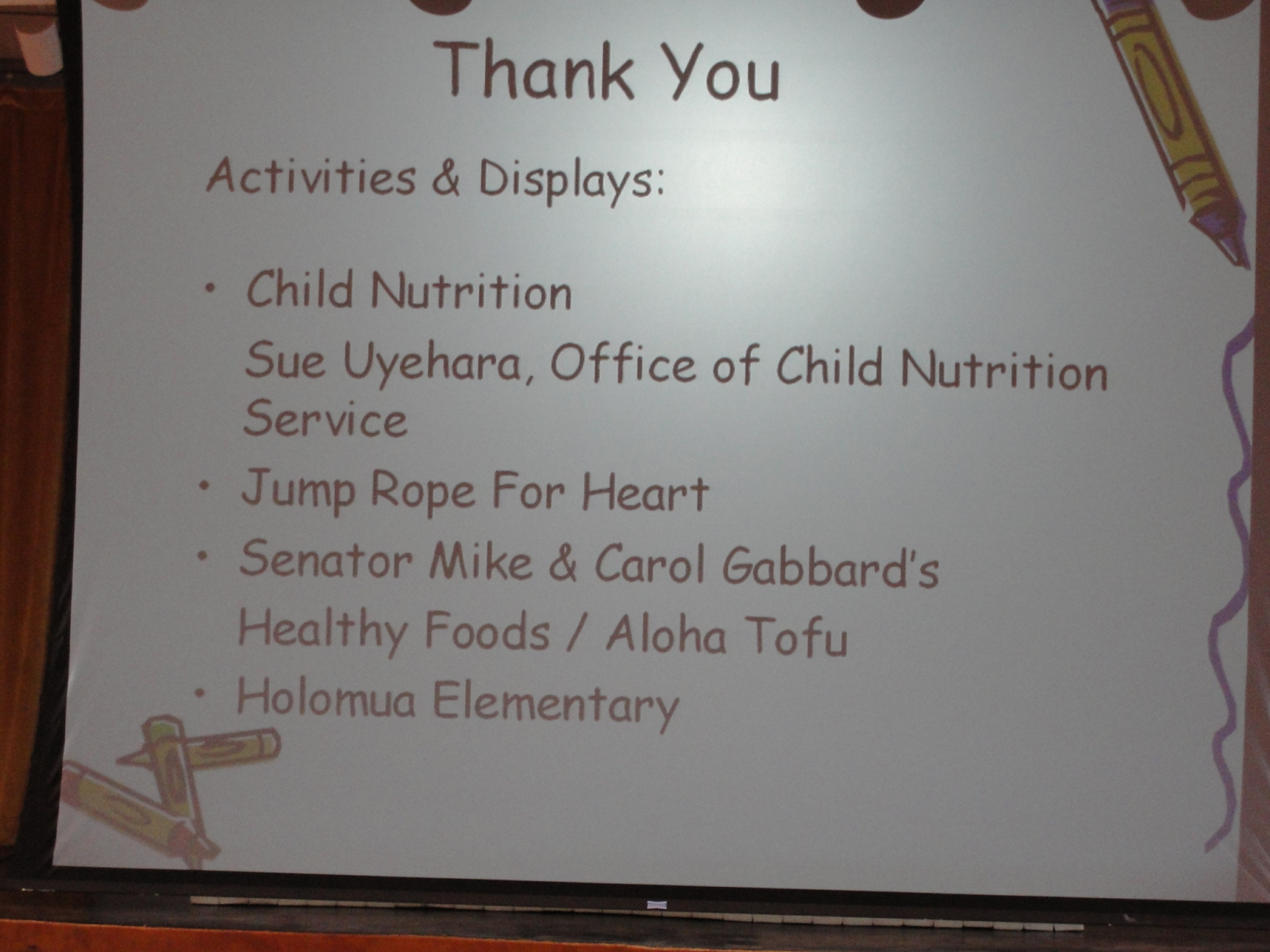 Thank You

Activities & Displays:

• Child Nutrition
Sue Uyehara, Office of Child Nutrition Service
• Jump Rope For Heart
• Senator Mike & Carol Gabbard's
Healthy Foods / Aloha Tofu
• Holomua Elementary